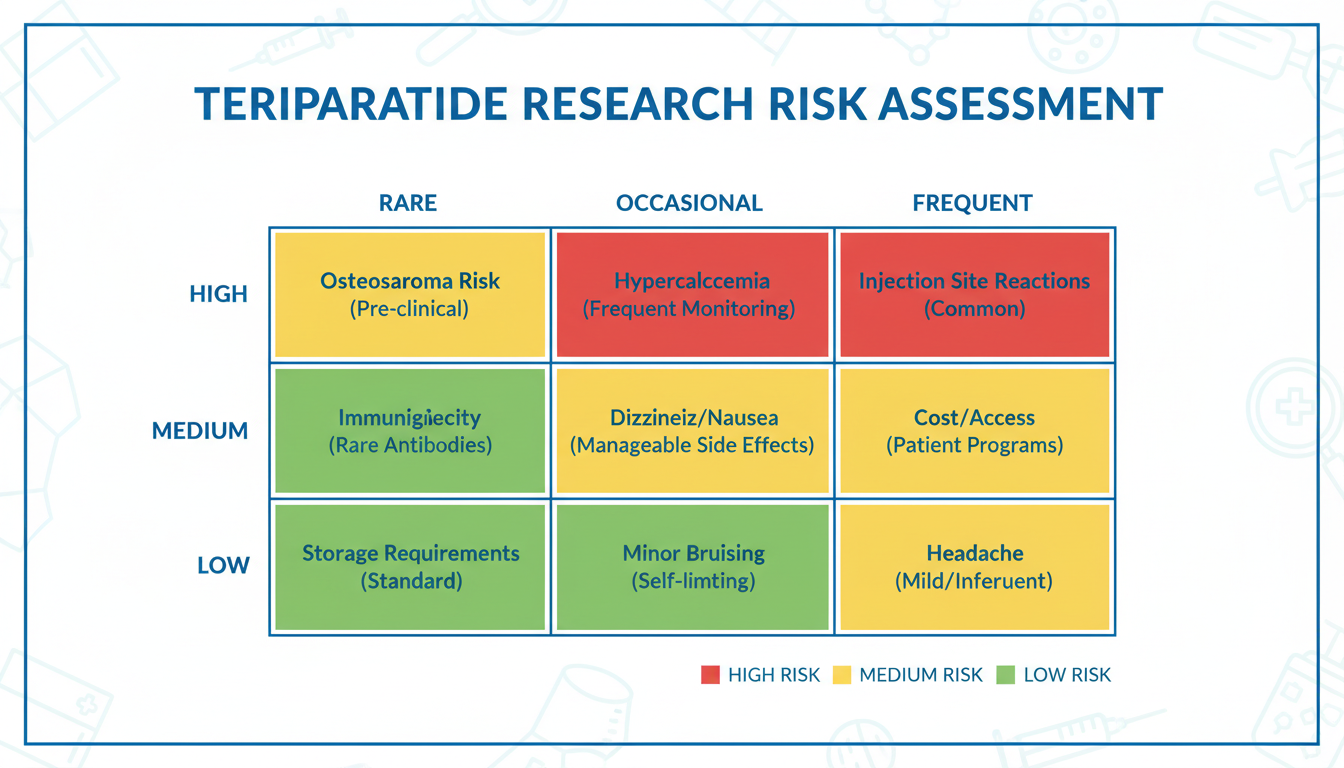 TERIPARATIDE RESEARCH RISK ASSESSMENT

| | RARE | OCCASIONAL | FREQUENT |
|---|---|---|---|
| HIGH | Osteosaroma Risk (Pre-clinical) | Hypercalccemia (Frequent Monitoring) | Injection Site Reactions (Common) |
| MEDIUM | Immunigiecity (Rare Antibodies) | Dizzineiz/Nausea (Manageable Side Effects) | Cost/Access (Patient Programs) |
| LOW | Storage Requirements (Standard) | Minor Bruising (Self-limting) | Headache (Mild/Inferuent) |

HIGH RISK MEDIUM RISK LOW RISK